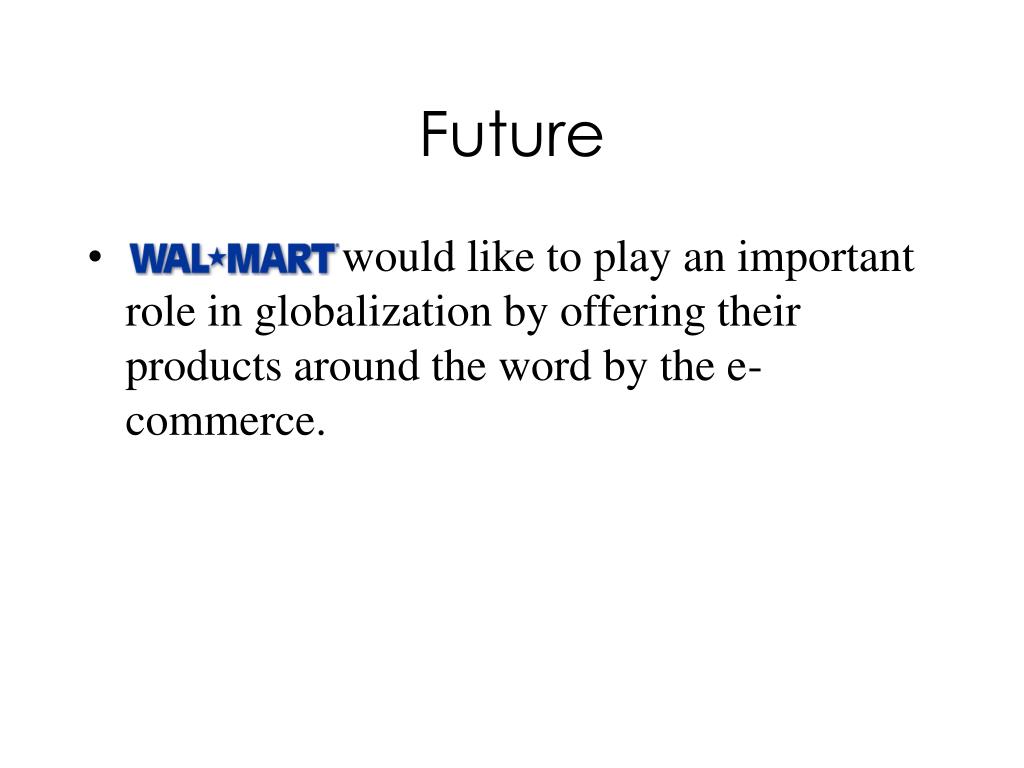 Future

• WAL★MART would like to play an important role in globalization by offering their products around the word by the e-commerce.